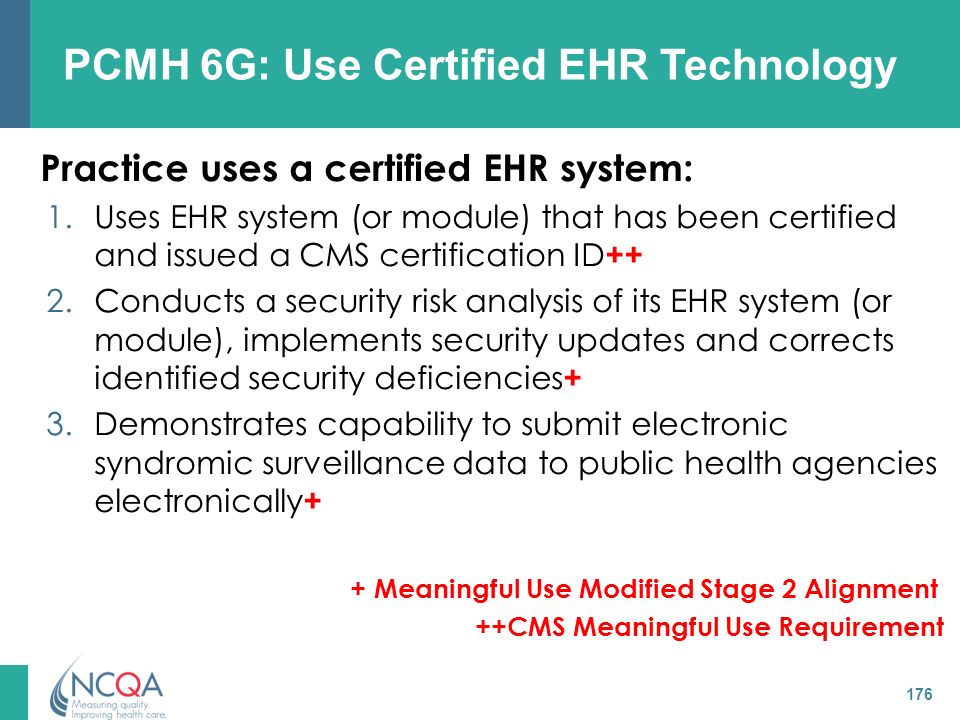 PCMH 6G: Use Certified EHR Technology

Practice uses a certified EHR system:

1. Uses EHR system (or module) that has been certified and issued a CMS certification ID++
2. Conducts a security risk analysis of its EHR system (or module), implements security updates and corrects identified security deficiencies+
3. Demonstrates capability to submit electronic syndromic surveillance data to public health agencies electronically+

+ Meaningful Use Modified Stage 2 Alignment
++CMS Meaningful Use Requirement

NCQA
Measuring quality.
Improving health care.

176